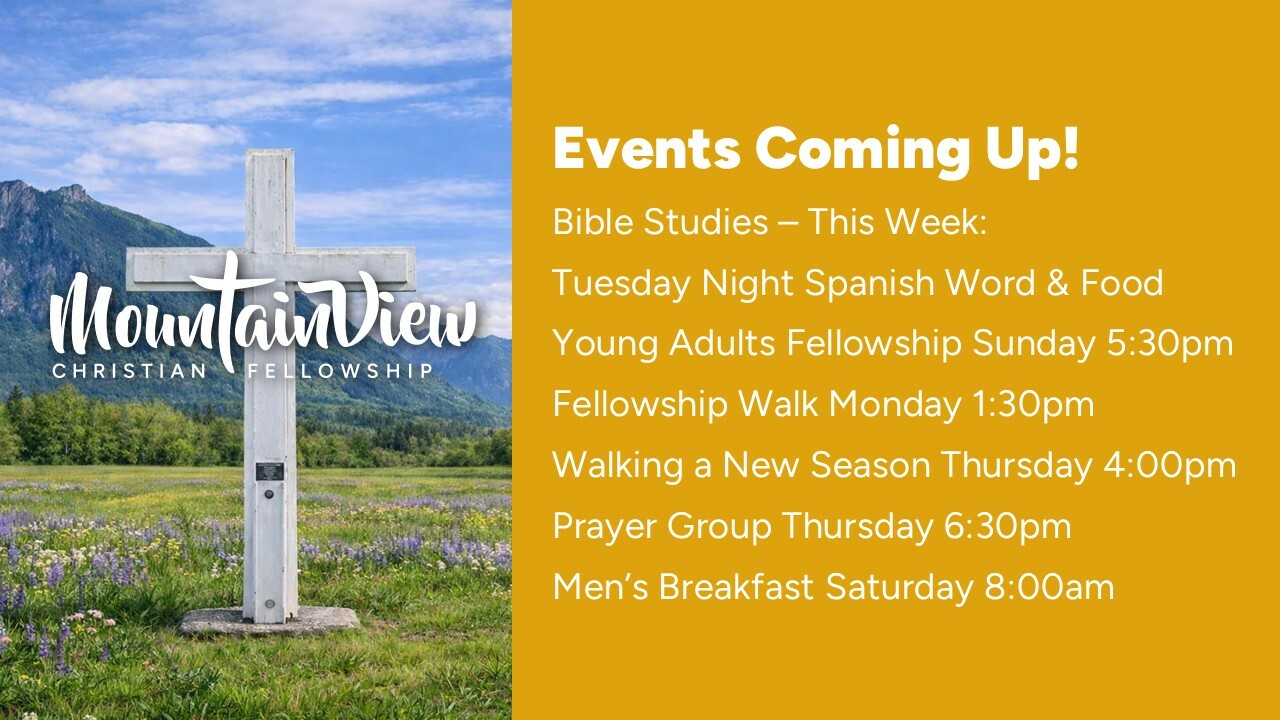 MountainView
CHRISTIAN FELLOWSHIP

Events Coming Up!

Bible Studies – This Week:

Tuesday Night Spanish Word & Food

Young Adults Fellowship Sunday 5:30pm

Fellowship Walk Monday 1:30pm

Walking a New Season Thursday 4:00pm

Prayer Group Thursday 6:30pm

Men’s Breakfast Saturday 8:00am